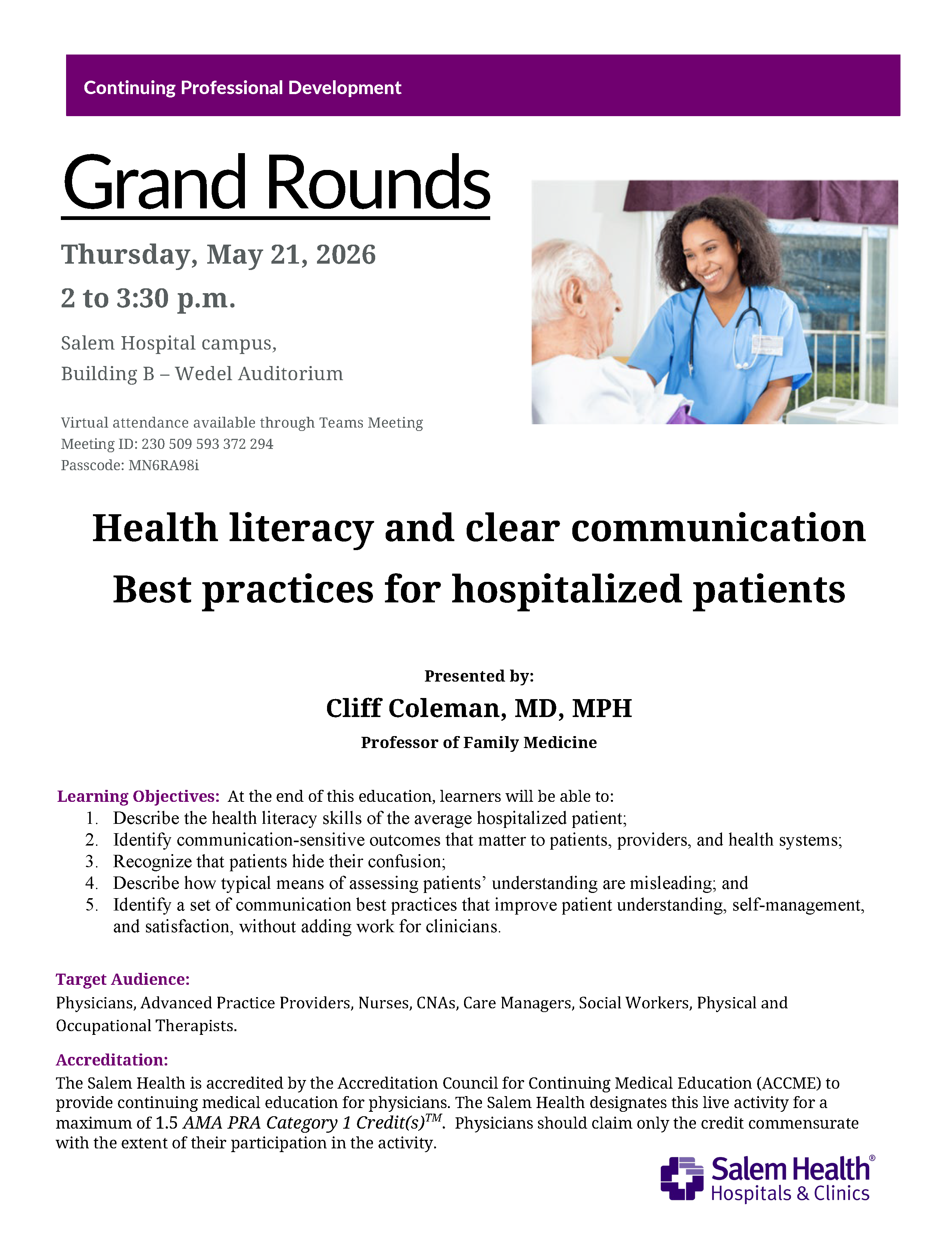 Continuing Professional Development

Grand Rounds

Thursday, May 21, 2026

2 to 3:30 p.m.

Salem Hospital campus,
Building B – Wedel Auditorium

Virtual attendance available through Teams Meeting
Meeting ID: 230 509 593 372 294
Passcode: MN6RA98i

Health literacy and clear communication
Best practices for hospitalized patients

Presented by:
Cliff Coleman, MD, MPH
Professor of Family Medicine

Learning Objectives: At the end of this education, learners will be able to:
1. Describe the health literacy skills of the average hospitalized patient;
2. Identify communication-sensitive outcomes that matter to patients, providers, and health systems;
3. Recognize that patients hide their confusion;
4. Describe how typical means of assessing patients' understanding are misleading; and
5. Identify a set of communication best practices that improve patient understanding, self-management, and satisfaction, without adding work for clinicians.

Target Audience:
Physicians, Advanced Practice Providers, Nurses, CNAs, Care Managers, Social Workers, Physical and Occupational Therapists.

Accreditation:
The Salem Health is accredited by the Accreditation Council for Continuing Medical Education (ACCME) to provide continuing medical education for physicians. The Salem Health designates this live activity for a maximum of 1.5 AMA PRA Category 1 Credit(s)$^{TM}$. Physicians should claim only the credit commensurate with the extent of their participation in the activity.

Salem Health®
Hospitals & Clinics